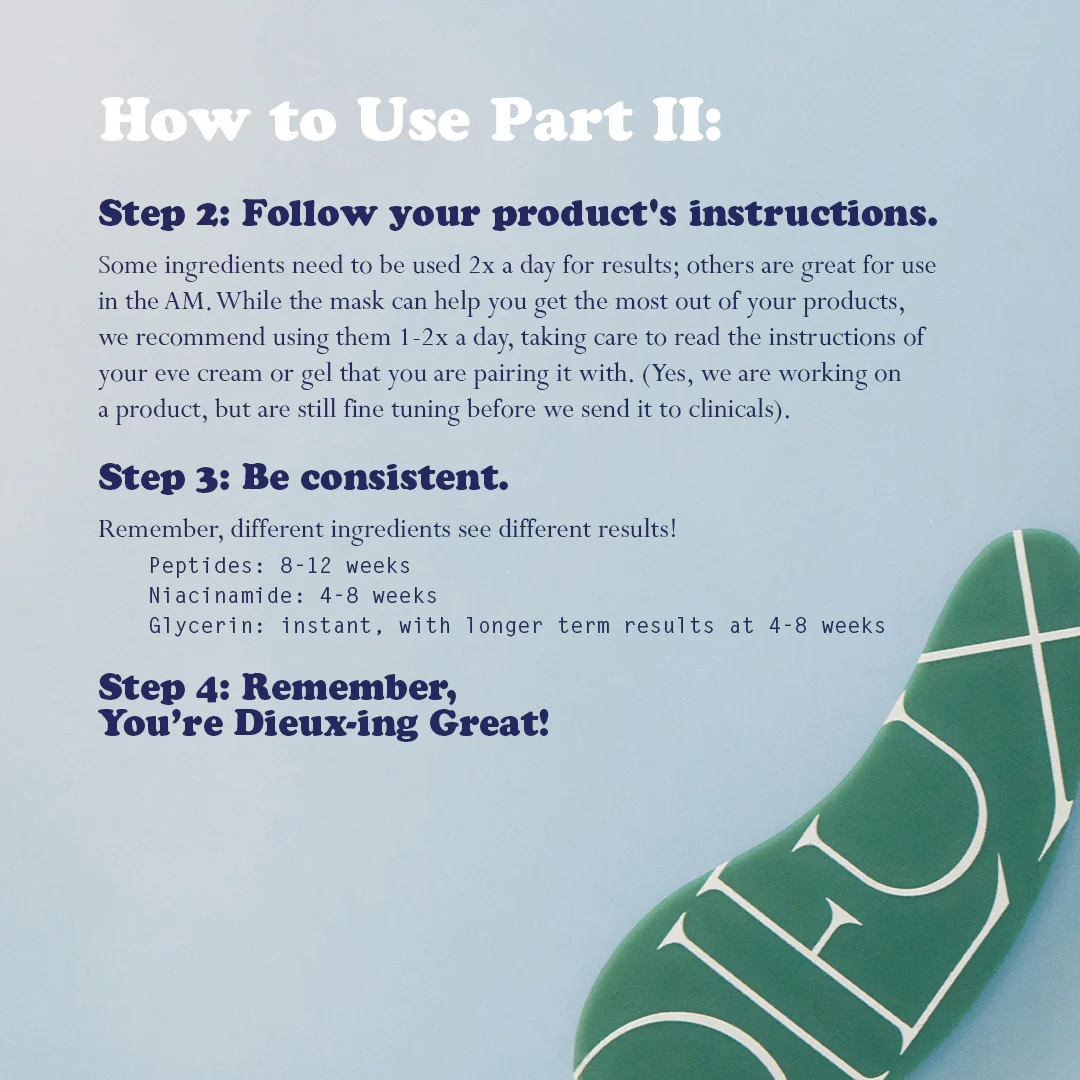 How to Use Part II:

Step 2: Follow your product's instructions.

Some ingredients need to be used 2x a day for results; others are great for use in the AM. While the mask can help you get the most out of your products, we recommend using them 1-2x a day, taking care to read the instructions of your eve cream or gel that you are pairing it with. (Yes, we are working on a product, but are still fine tuning before we send it to clinicals).

Step 3: Be consistent.

Remember, different ingredients see different results!
Peptides: 8-12 weeks
Niacinamide: 4-8 weeks
Glycerin: instant, with longer term results at 4-8 weeks

Step 4: Remember, You're Dieux-ing Great!

DIEUX